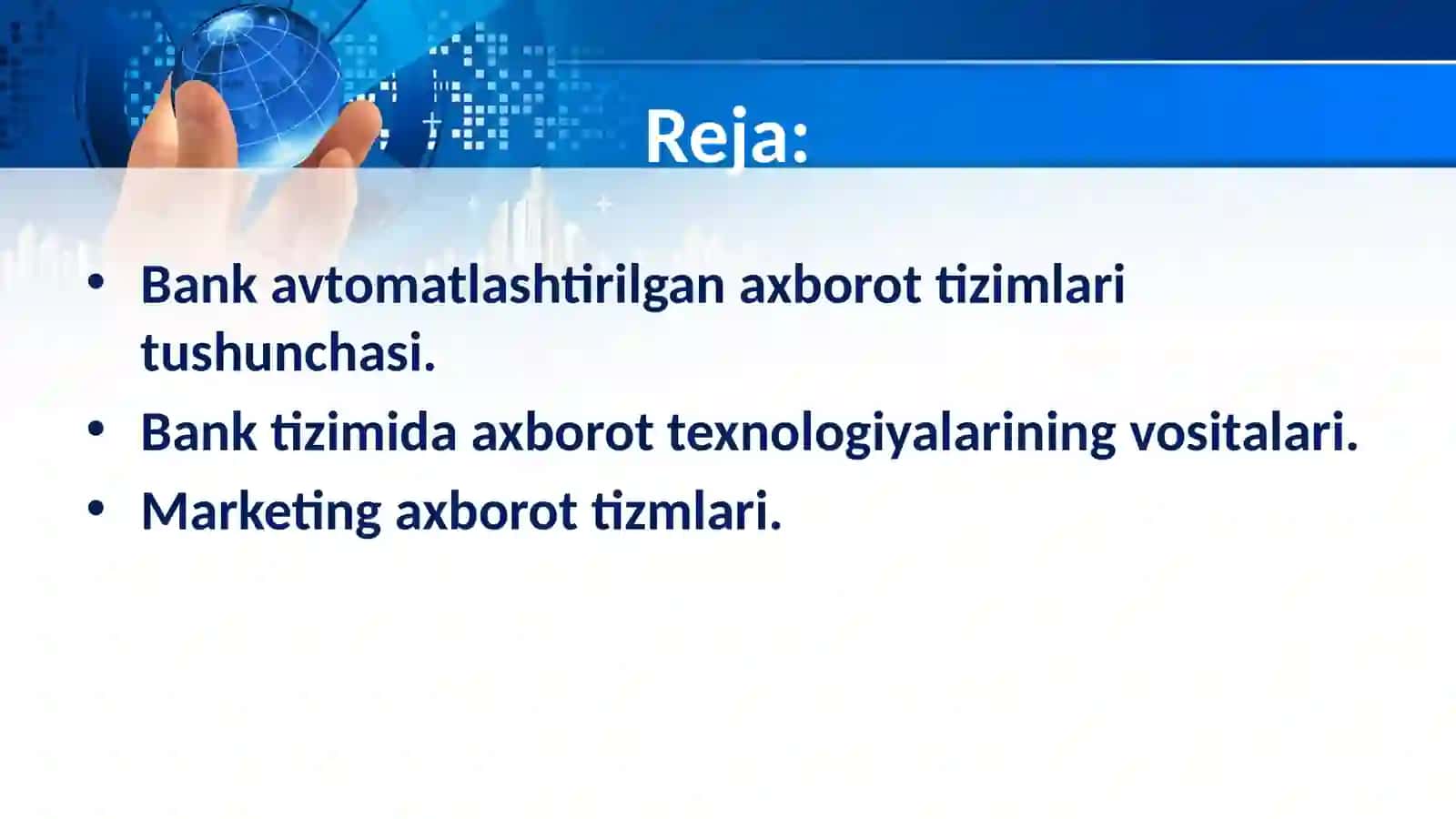 Reja:

• Bank avtomatlashtirilgan axborot tizimlari tushunchasi.
• Bank tizimida axborot texnologiyalarining vositalari.
• Marketing axborot tizmlari.